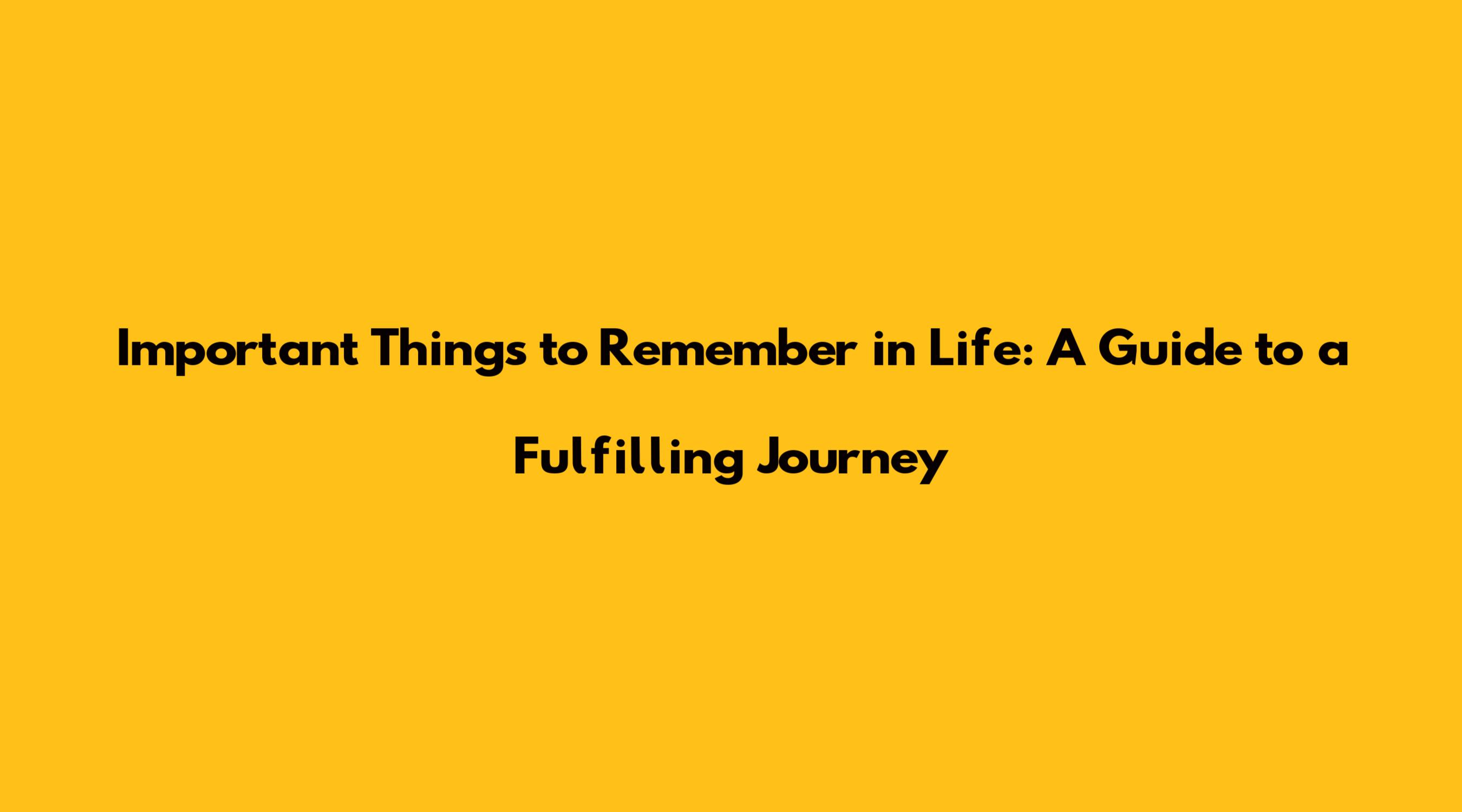 Important Things to Remember in Life: A Guide to a Fulfilling Journey